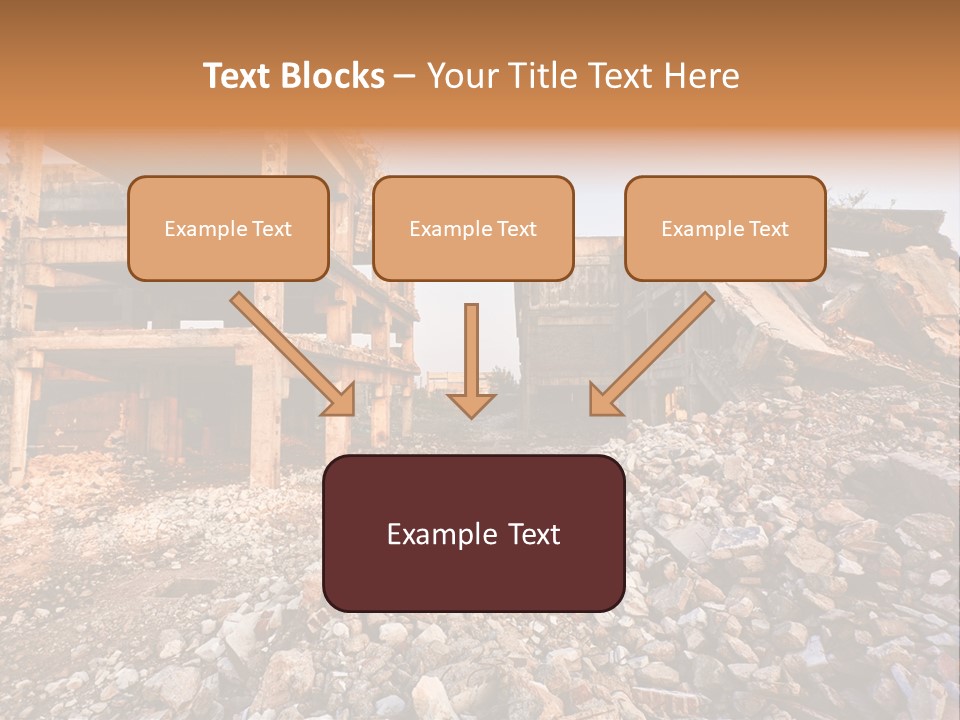 Text Blocks – Your Title Text Here

Example Text

Example Text

Example Text

Example Text